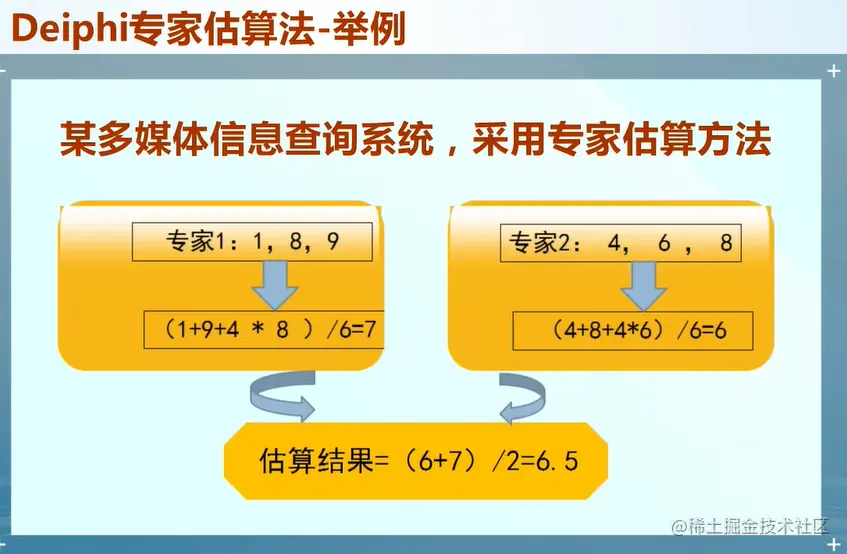 Deiphi专家估算法-举例

某多媒体信息查询系统，采用专家估算方法

专家1：1，8，9

（1+9+4 * 8 ）/6=7

专家2： 4， 6 ， 8

（4+8+4*6）/6=6

估算结果=（6+7）/2=6.5

@稀土掘金技术社区